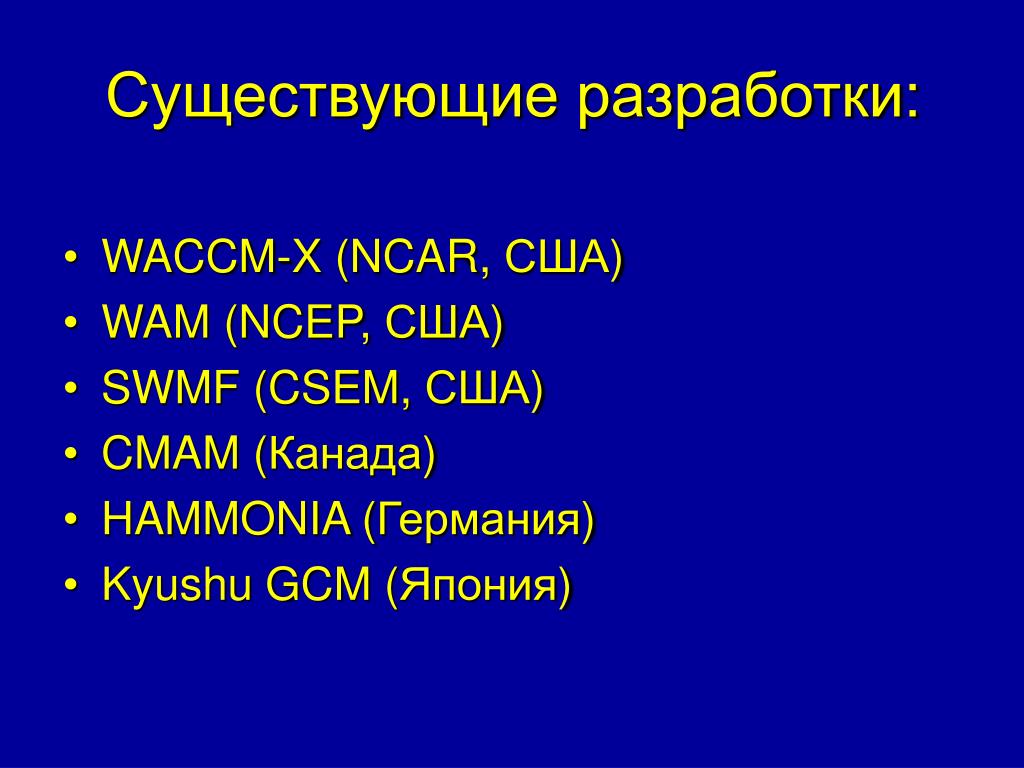 Существующие разработки:

• WACCM-X (NCAR, США)
• WAM (NCEP, США)
• SWMF (CSEM, США)
• CMAM (Канада)
• HAMMONIA (Германия)
• Kyushu GCM (Япония)